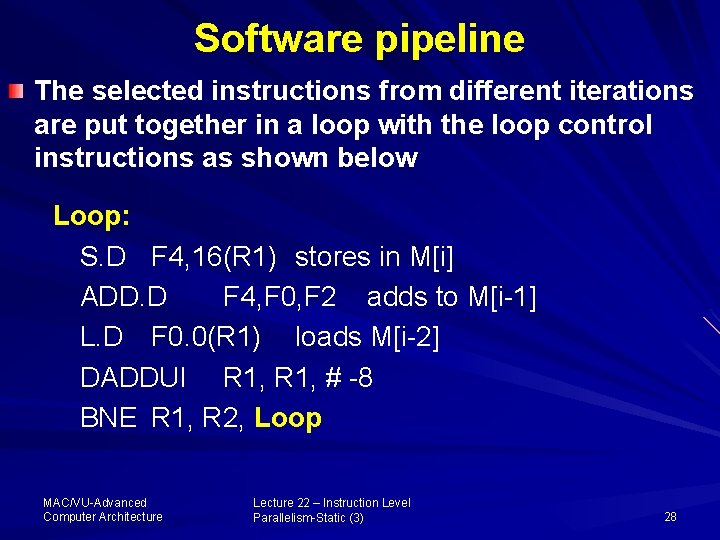 Software pipeline

The selected instructions from different iterations are put together in a loop with the loop control instructions as shown below

Loop:

S.D F4,16(R1) stores in M[i]

ADD.D F4,F0,F2 adds to M[i-1]

L.D F0.0(R1) loads M[i-2]

DADDUI R1, R1, # -8

BNE R1, R2, Loop

MAC/VU-Advanced Computer Architecture

Lecture 22 – Instruction Level Parallelism-Static (3)

28